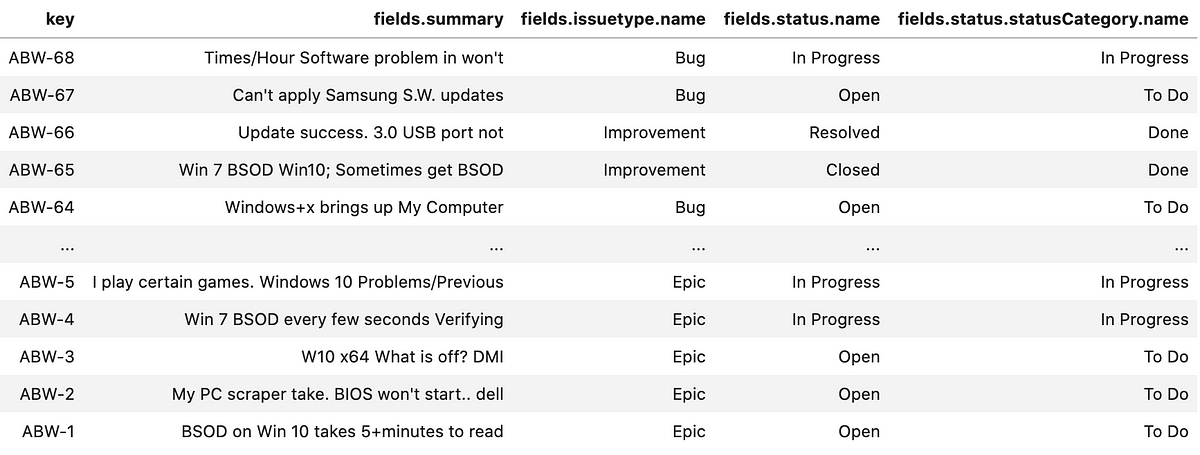 | key | fields.summary | fields.issuetype.name | fields.status.name | fields.status.statusCategory.name |
|---|---|---|---|---|
| ABW-68 | Times/Hour Software problem in won't | Bug | In Progress | In Progress |
| ABW-67 | Can't apply Samsung S.W. updates | Bug | Open | To Do |
| ABW-66 | Update success. 3.0 USB port not | Improvement | Resolved | Done |
| ABW-65 | Win 7 BSOD Win10; Sometimes get BSOD | Improvement | Closed | Done |
| ABW-64 | Windows+x brings up My Computer | Bug | Open | To Do |
| ... | ... | ... | ... | ... |
| ABW-5 | I play certain games. Windows 10 Problems/Previous | Epic | In Progress | In Progress |
| ABW-4 | Win 7 BSOD every few seconds Verifying | Epic | In Progress | In Progress |
| ABW-3 | W10 x64 What is off? DMI | Epic | Open | To Do |
| ABW-2 | My PC scraper take. BIOS won't start.. dell | Epic | Open | To Do |
| ABW-1 | BSOD on Win 10 takes 5+minutes to read | Epic | Open | To Do |